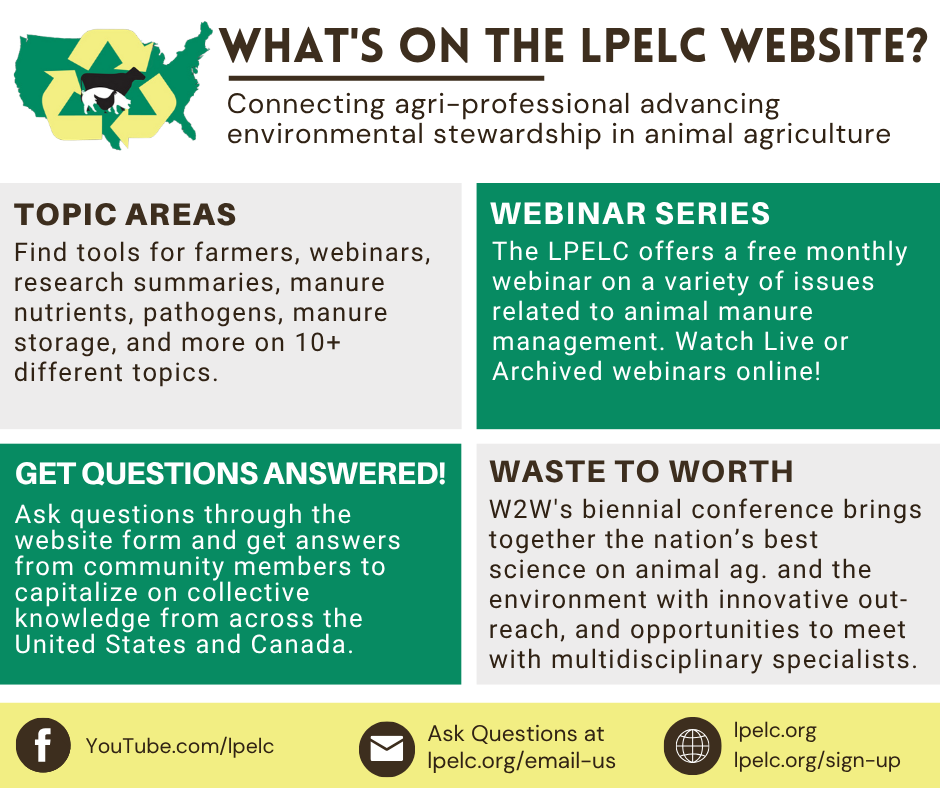 WHAT'S ON THE LPELC WEBSITE?

Connecting agri-professional advancing environmental stewardship in animal agriculture

TOPIC AREAS

Find tools for farmers, webinars, research summaries, manure nutrients, pathogens, manure storage, and more on 10+ different topics.

WEBINAR SERIES

The LPELC offers a free monthly webinar on a variety of issues related to animal manure management. Watch Live or Archived webinars online!

GET QUESTIONS ANSWERED!

Ask questions through the website form and get answers from community members to capitalize on collective knowledge from across the United States and Canada.

WASTE TO WORTH

W2W's biennial conference brings together the nation's best science on animal ag. and the environment with innovative outreach, and opportunities to meet with multidisciplinary specialists.

YouTube.com/lpelc

Ask Questions at lpelc.org/email-us

lpelc.org
lpelc.org/sign-up